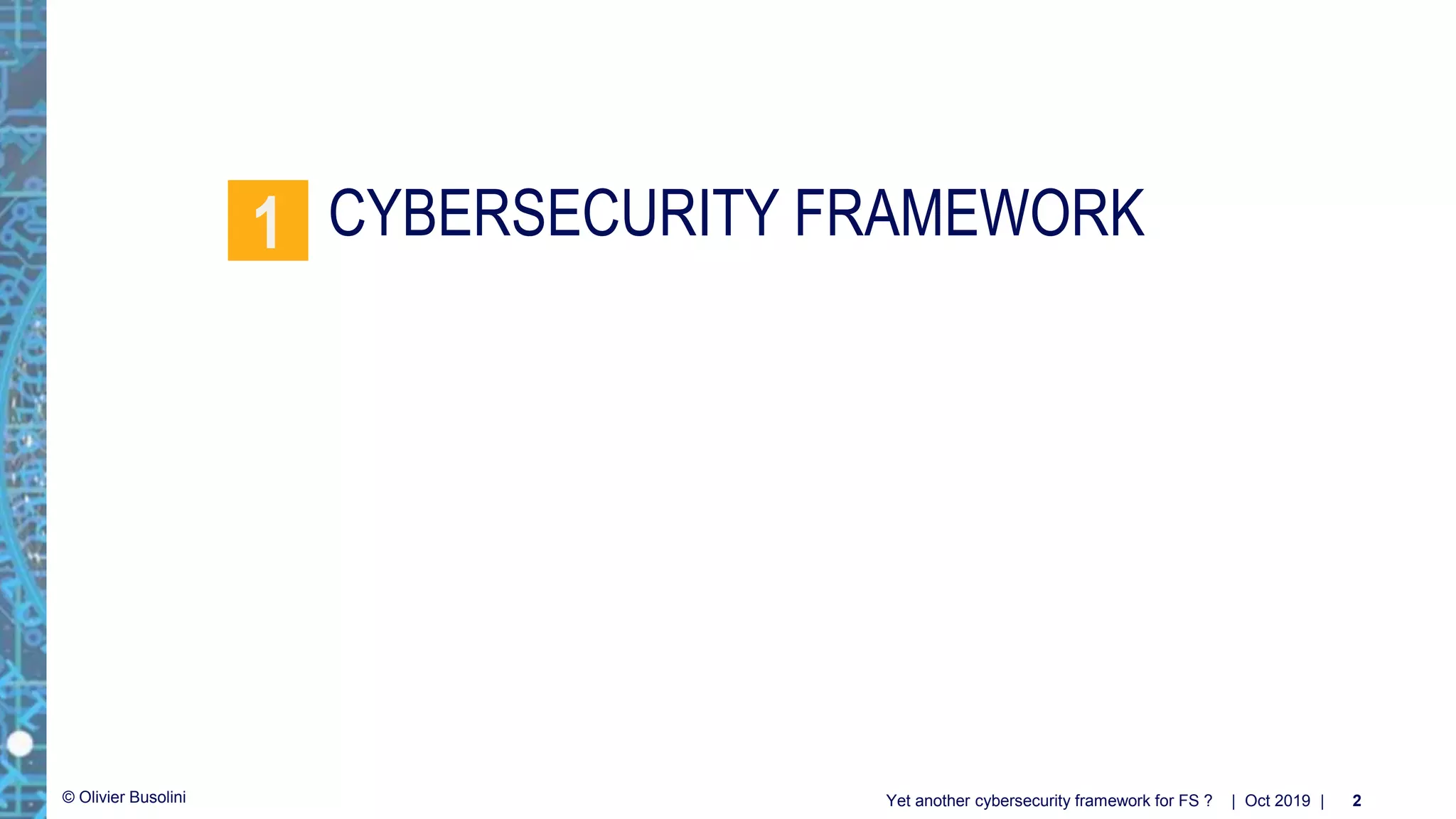 1 CYBERSECURITY FRAMEWORK

© Olivier Busolini

Yet another cybersecurity framework for FS ? | Oct 2019 | 2